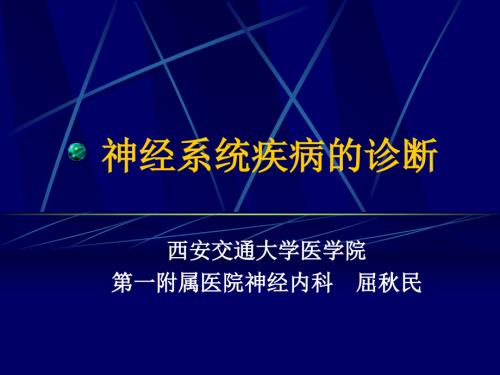 神经系统疾病的诊断

西安交通大学医学院
第一附属医院神经内科　屈秋民